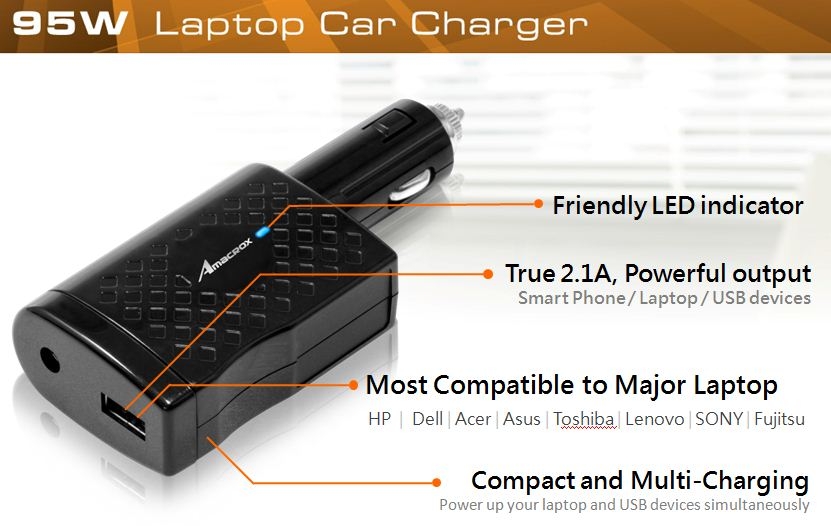 95W Laptop Car Charger

Amacrox

Friendly LED indicator

True 2.1A, Powerful output
Smart Phone / Laptop / USB devices

Most Compatible to Major Laptop
HP | Dell | Acer | Asus | Toshiba | Lenovo | SONY | Fujitsu

Compact and Multi-Charging
Power up your laptop and USB devices simultaneously